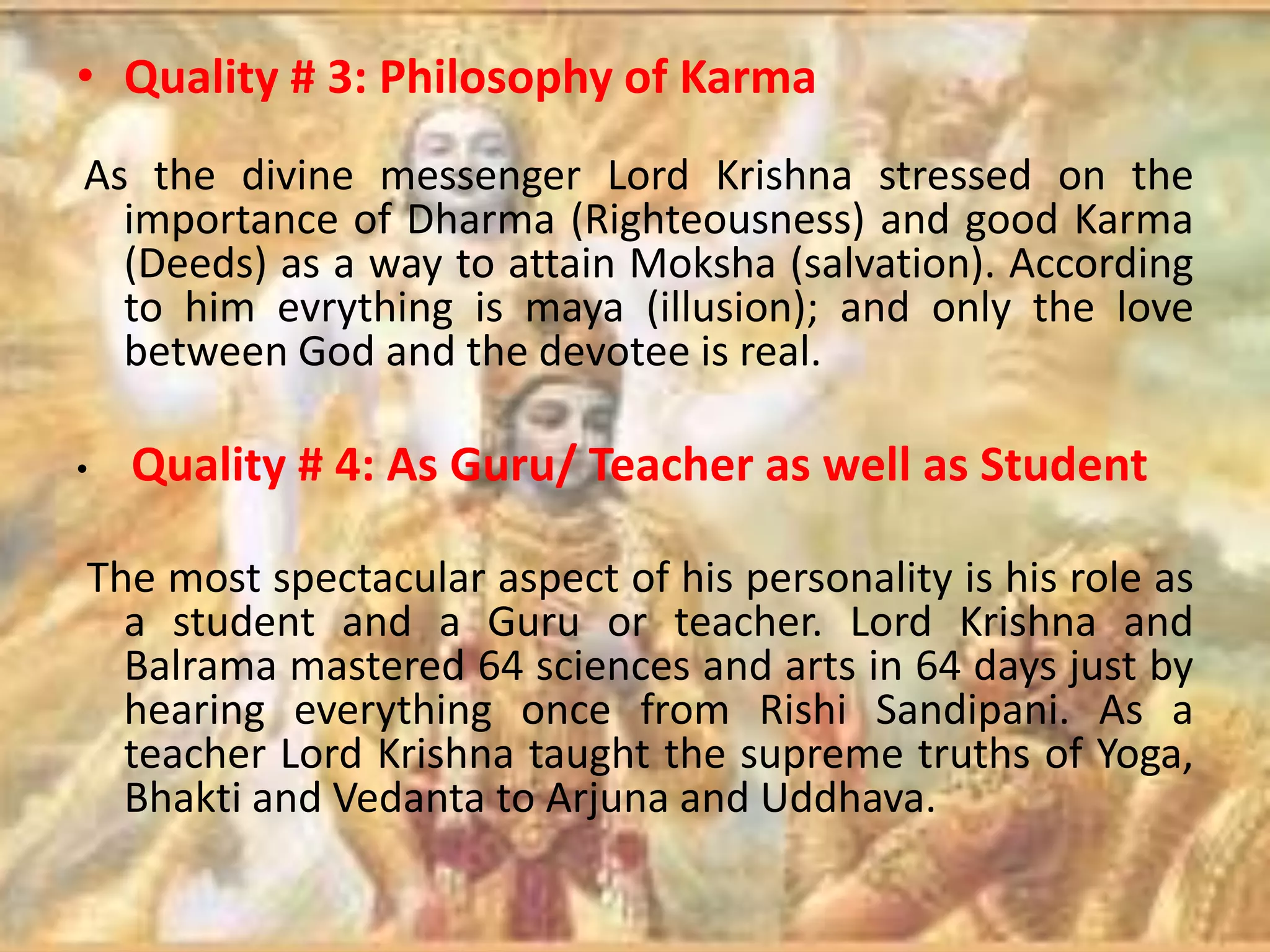 • Quality # 3: Philosophy of Karma

As the divine messenger Lord Krishna stressed on the importance of Dharma (Righteousness) and good Karma (Deeds) as a way to attain Moksha (salvation). According to him evrything is maya (illusion); and only the love between God and the devotee is real.

• Quality # 4: As Guru/ Teacher as well as Student

The most spectacular aspect of his personality is his role as a student and a Guru or teacher. Lord Krishna and Balrama mastered 64 sciences and arts in 64 days just by hearing everything once from Rishi Sandipani. As a teacher Lord Krishna taught the supreme truths of Yoga, Bhakti and Vedanta to Arjuna and Uddhava.